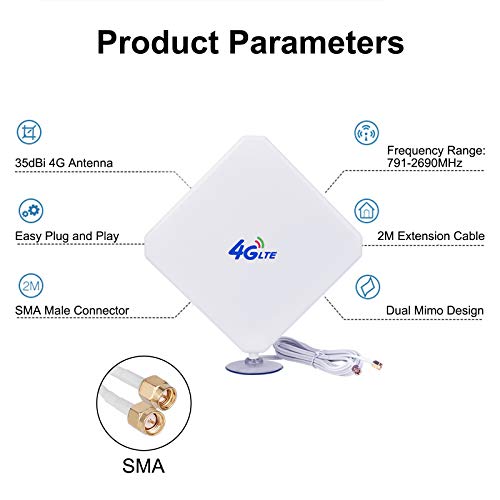 Product Parameters

35dBi 4G Antenna

Easy Plug and Play

2M

SMA Male Connector

Frequency Range: 791-2690MHz

2M Extension Cable

Dual Mimo Design

4G LTE

SMA